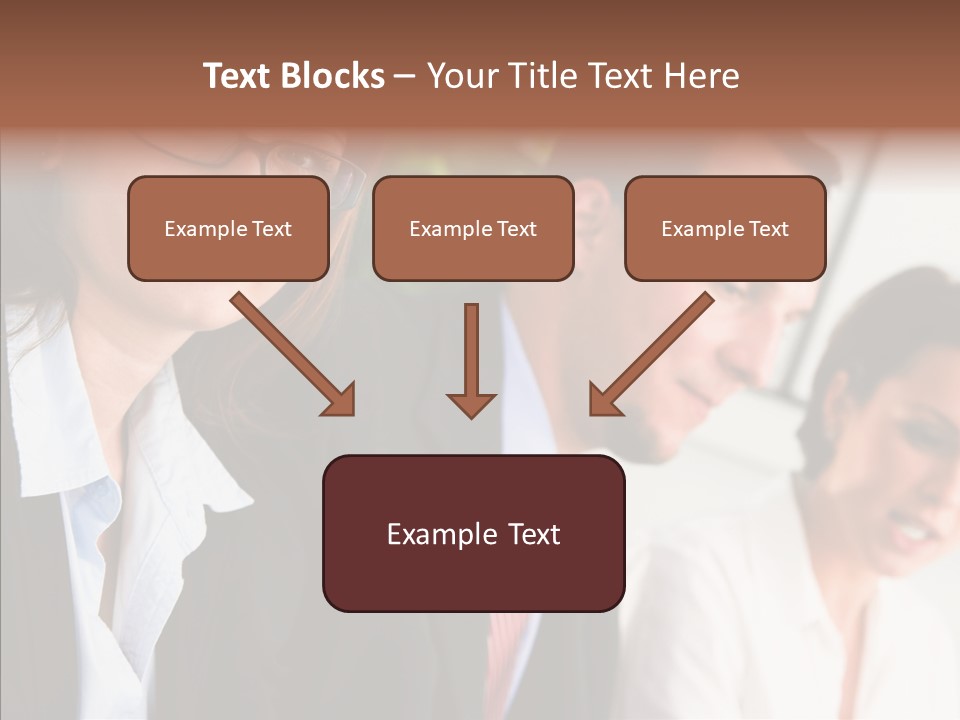 Text Blocks – Your Title Text Here

Example Text

Example Text

Example Text

Example Text